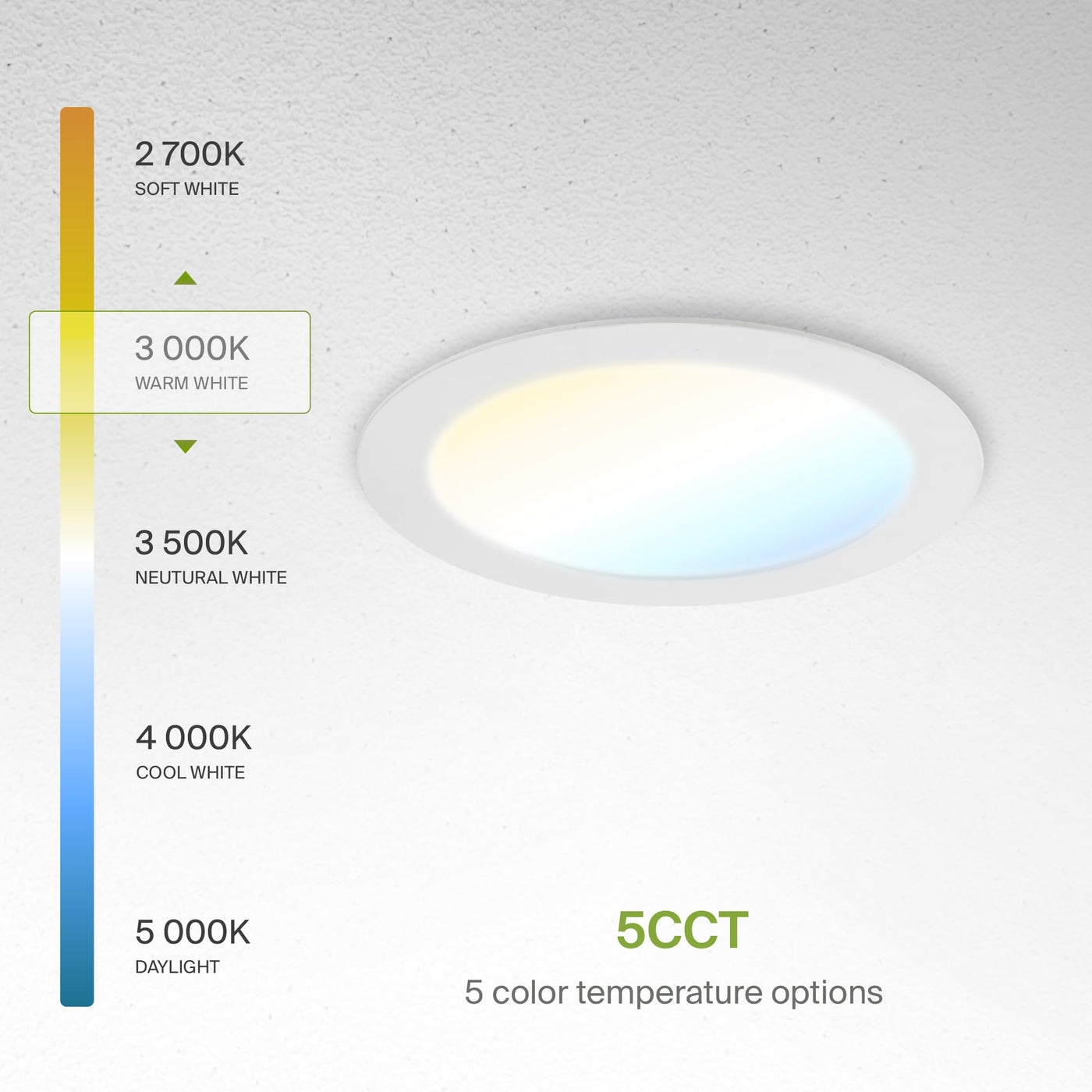 2 700K
SOFT WHITE

3 000K
WARM WHITE

3 500K
NEUTURAL WHITE

4 000K
COOL WHITE

5 000K
DAYLIGHT

5CCT
5 color temperature options